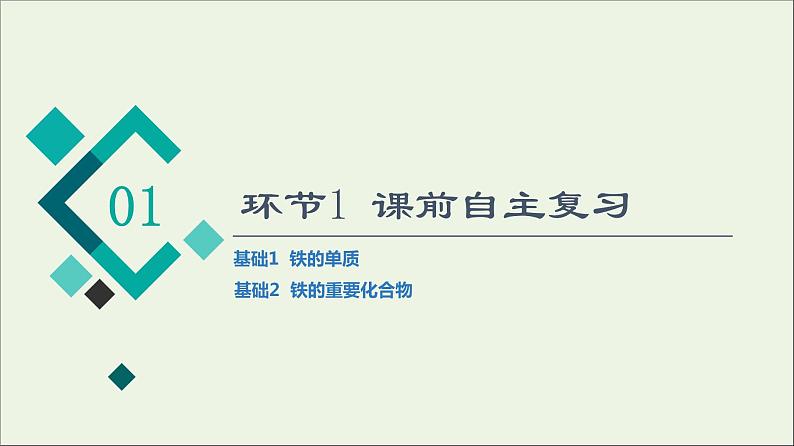 01

环节1 课前自主复习

基础1 铁的单质

基础2 铁的重要化合物